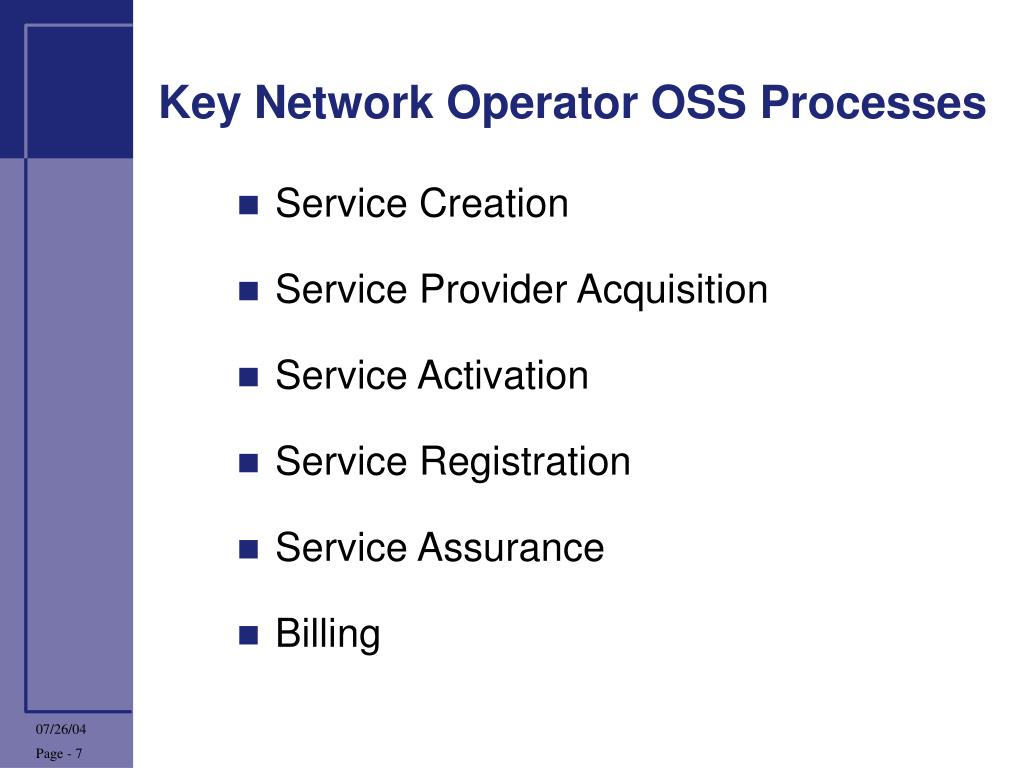 Key Network Operator OSS Processes

- Service Creation
- Service Provider Acquisition
- Service Activation
- Service Registration
- Service Assurance
- Billing

07/26/04
Page - 7